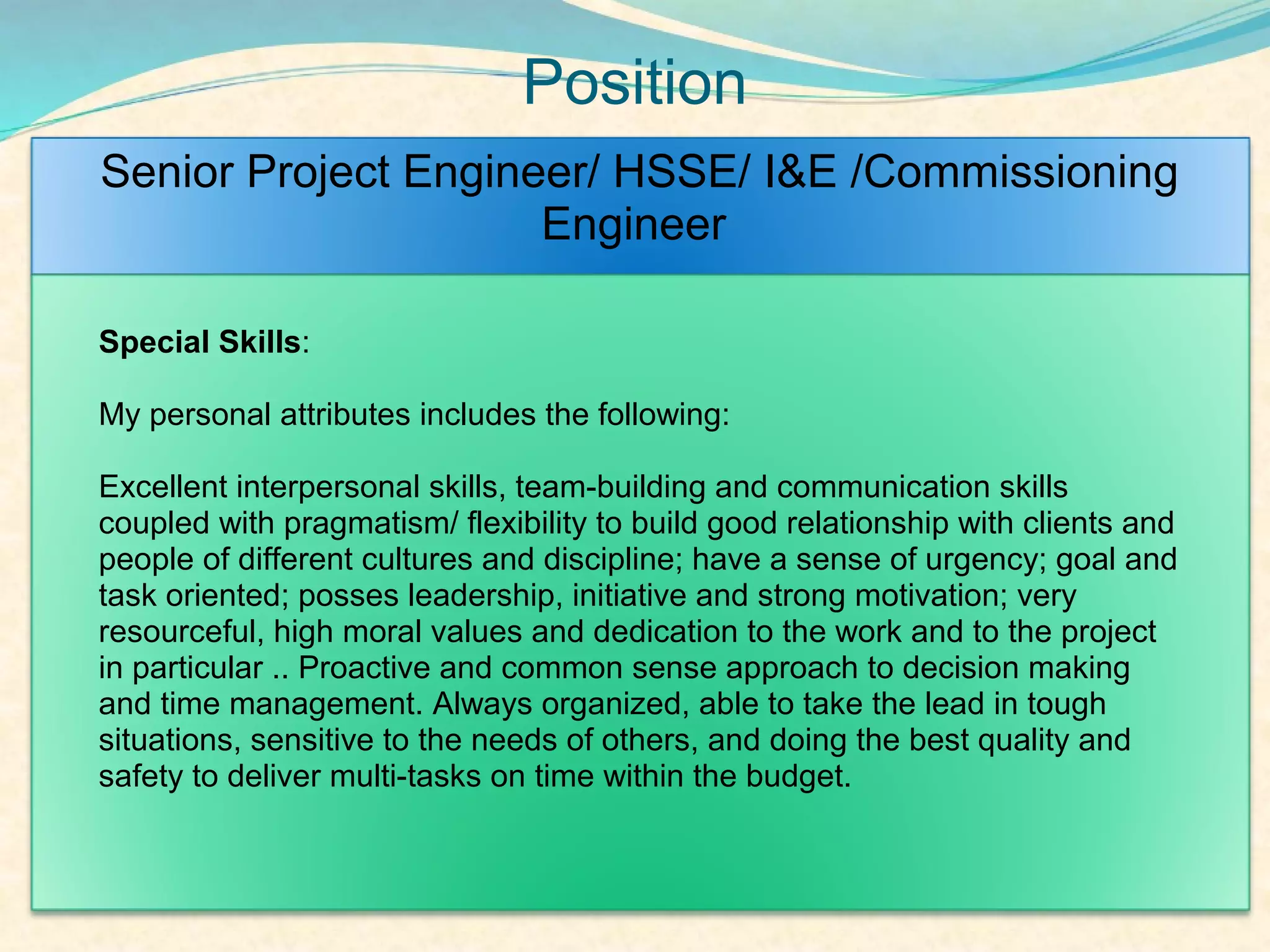 Position

Senior Project Engineer/ HSSE/ I&E /Commissioning Engineer

Special Skills:

My personal attributes includes the following:

Excellent interpersonal skills, team-building and communication skills coupled with pragmatism/ flexibility to build good relationship with clients and people of different cultures and discipline; have a sense of urgency; goal and task oriented; posses leadership, initiative and strong motivation; very resourceful, high moral values and dedication to the work and to the project in particular .. Proactive and common sense approach to decision making and time management. Always organized, able to take the lead in tough situations, sensitive to the needs of others, and doing the best quality and safety to deliver multi-tasks on time within the budget.